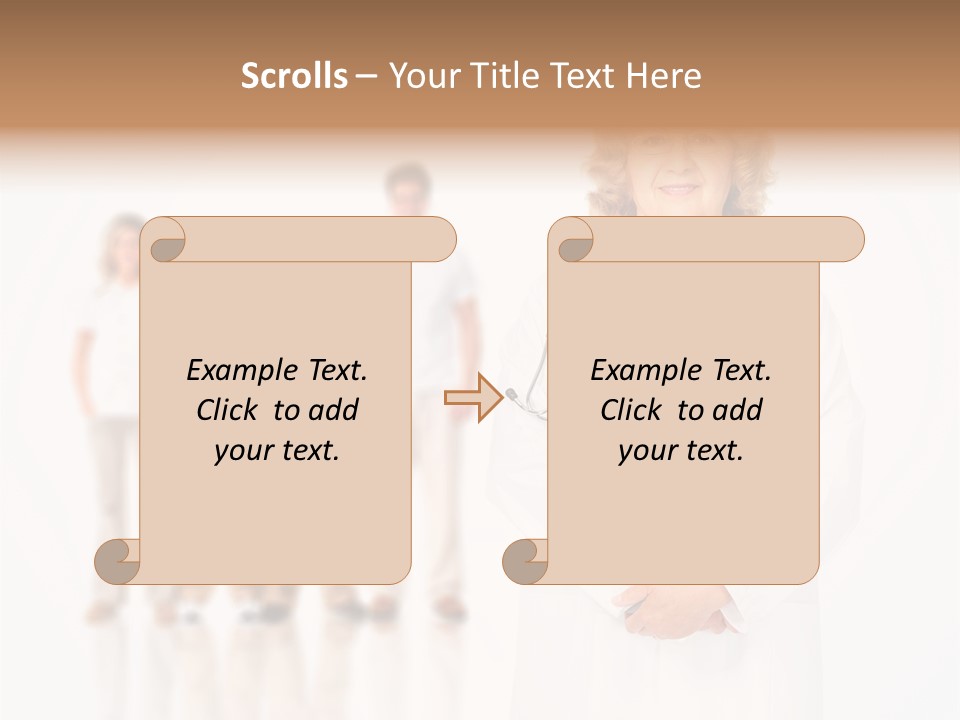 Scrolls – Your Title Text Here

Example Text. Click to add your text.

Example Text. Click to add your text.